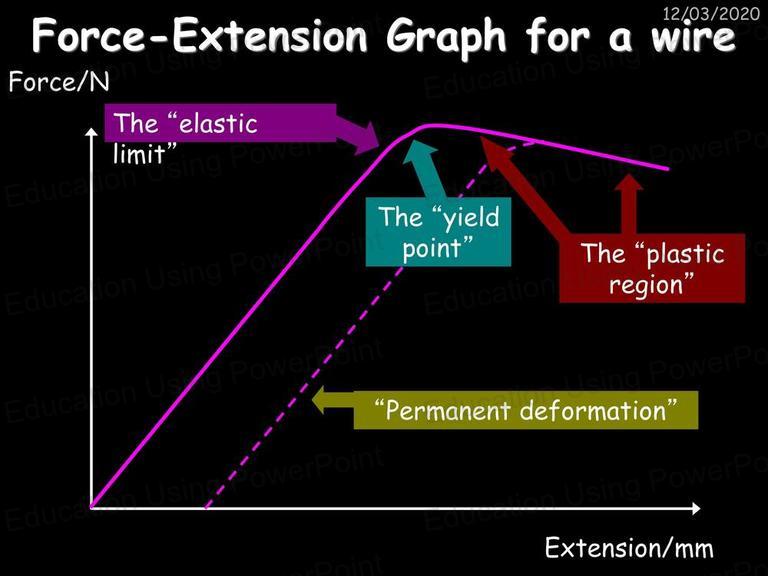 12/03/2020

Force-Extension Graph for a wire

Force/N

The "elastic limit"

The "yield point"

The "plastic region"

"Permanent deformation"

Extension/mm

Education Using PowerPoint